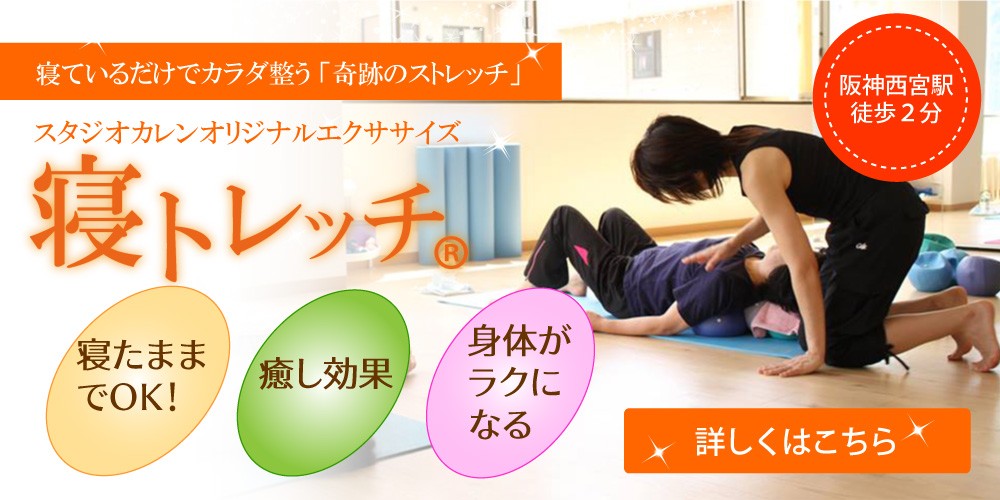 寝ているだけでカラダ整う「奇跡のストレッチ」

阪神西宮駅
徒歩２分

スタジオカレンオリジナルエクササイズ

寝トレッチ®

寝たままでOK!

癒し効果

身体がラクになる

詳しくはこちら